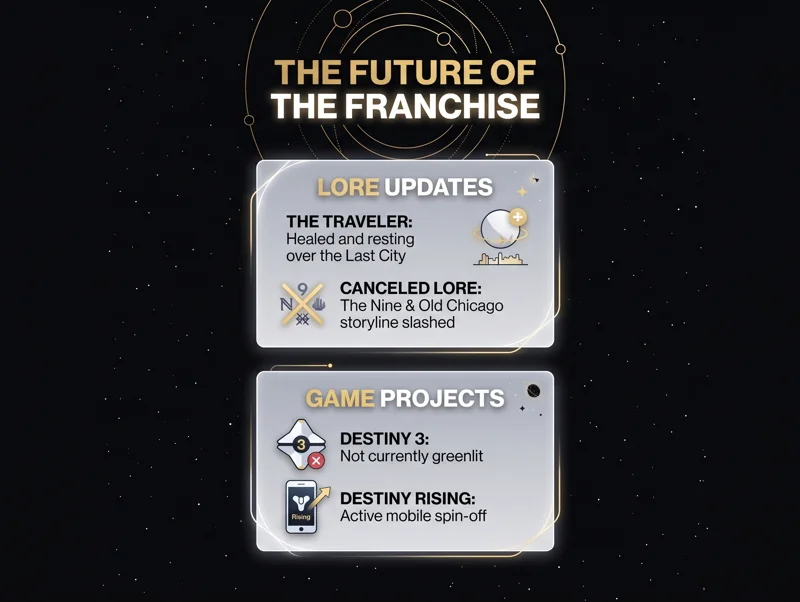 THE FUTURE OF THE FRANCHISE

LORE UPDATES

THE TRAVELER:
Healed and resting over the Last City

9 N

CANCELED LORE:
The Nine & Old Chicago storyline slashed

GAME PROJECTS

3

DESTINY 3:
Not currently greenlit

Rising

DESTINY RISING:
Active mobile spin-off